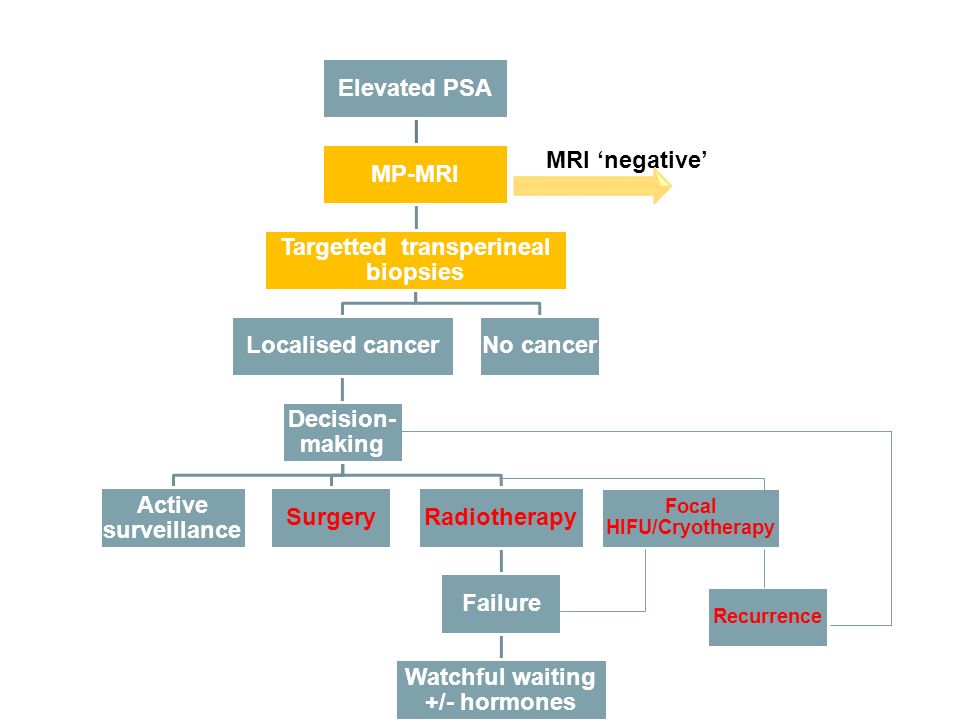 Elevated PSA

MP-MRI

MRI ‘negative’

Targetted transperineal biopsies

Localised cancer

No cancer

Decision-making

Active surveillance

Surgery

Radiotherapy

Focal HIFU/Cryotherapy

Failure

Recurrence

Watchful waiting +/- hormones